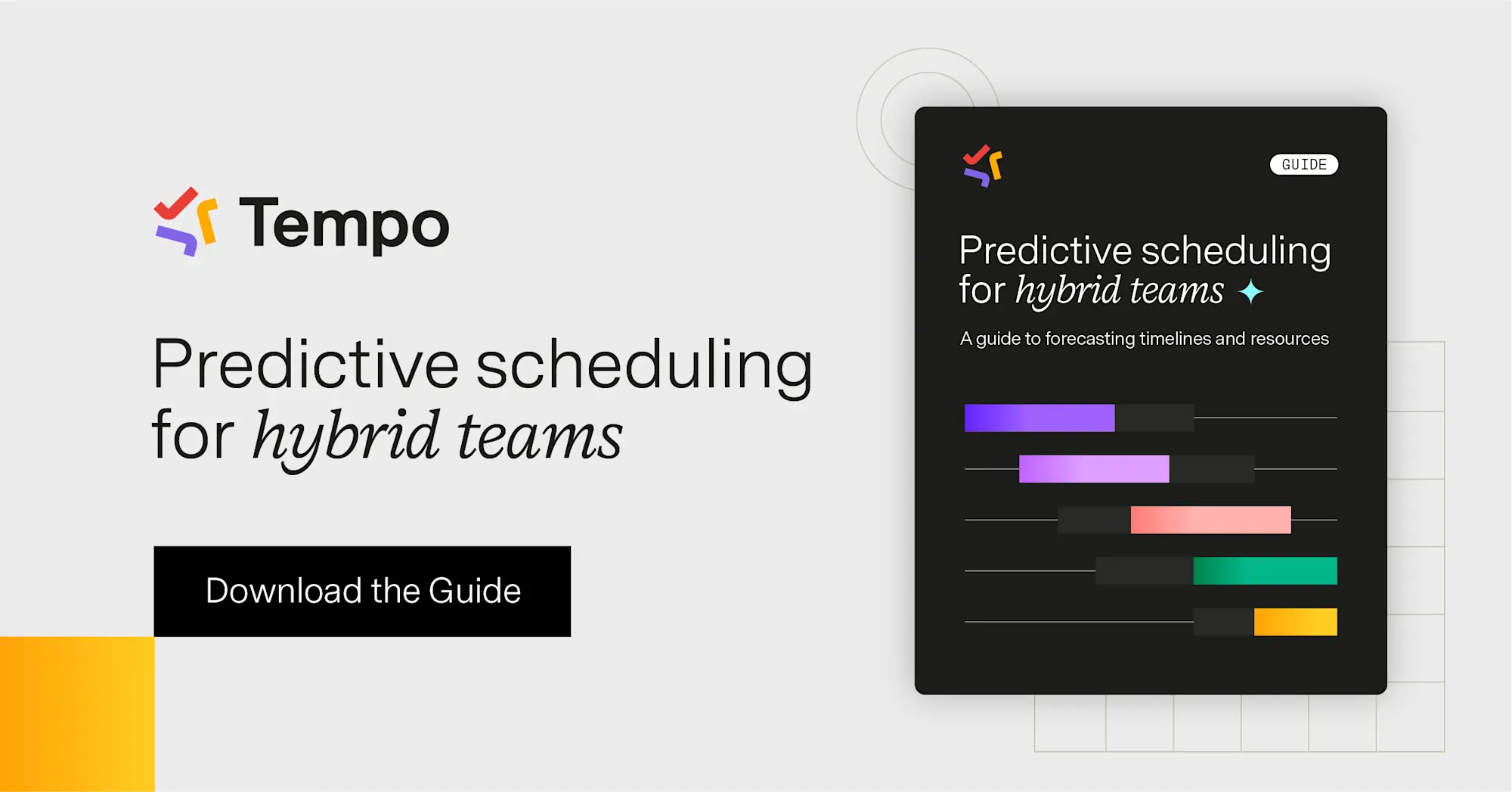 Tempo

Predictive scheduling for hybrid teams

Download the Guide

GUIDE

Predictive scheduling for hybrid teams

A guide to forecasting timelines and resources